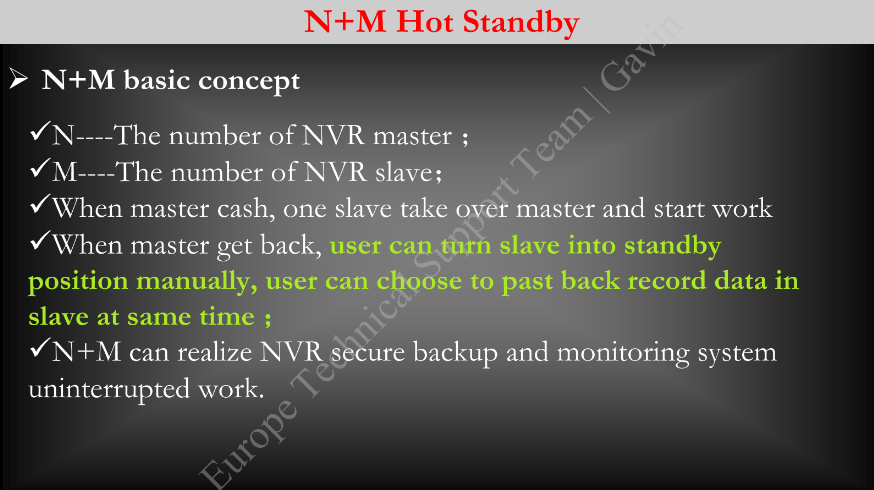 N+M Hot Standby

➢ N+M basic concept

✓N----The number of NVR master ;
✓M----The number of NVR slave;
✓When master cash, one slave take over master and start work
✓When master get back, user can turn slave into standby position manually, user can choose to past back record data in slave at same time ;
✓N+M can realize NVR secure backup and monitoring system uninterrupted work.

Europe Technical Support Team | Gavin